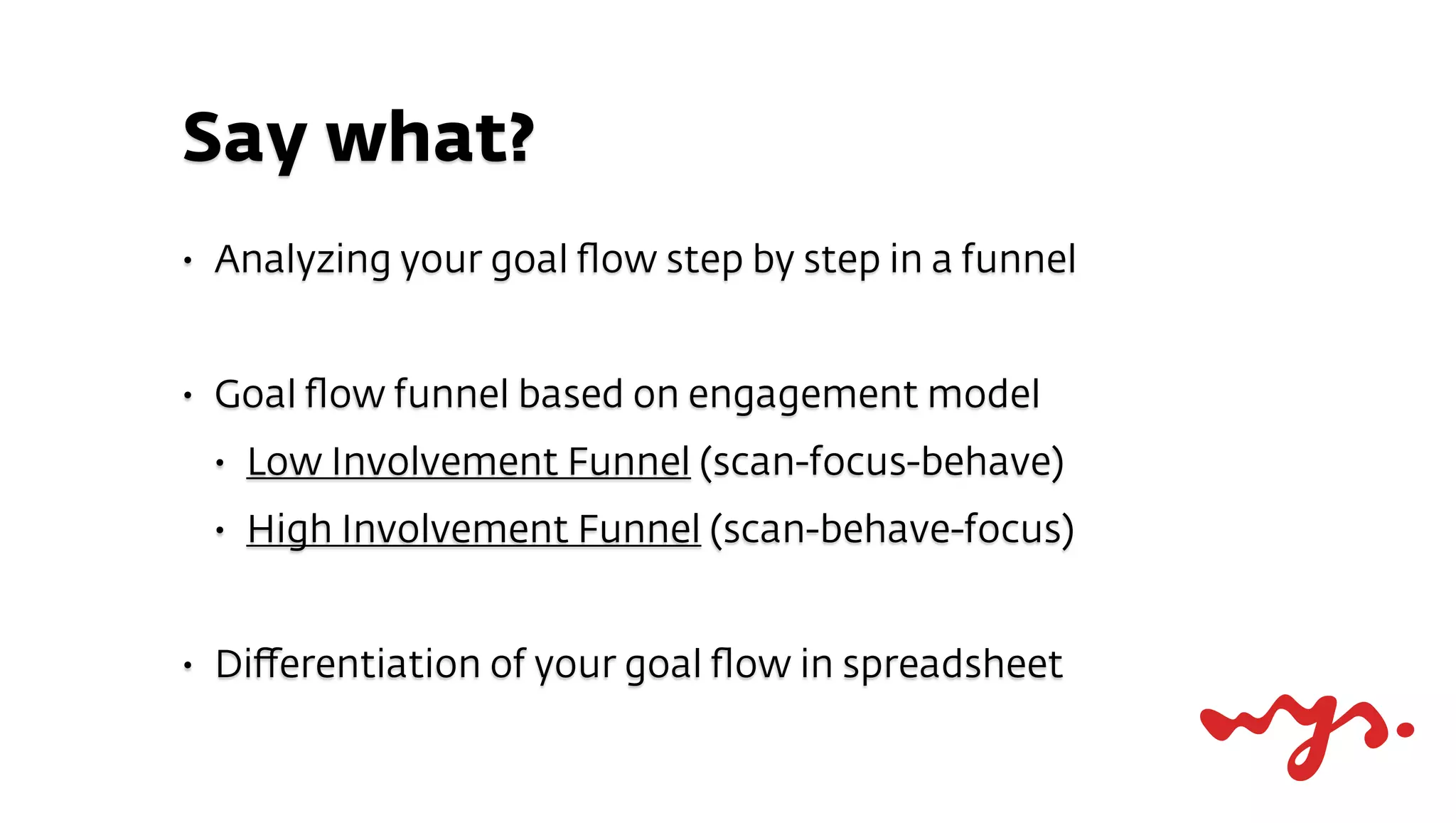 Say what?

• Analyzing your goal flow step by step in a funnel

• Goal flow funnel based on engagement model
  • Low Involvement Funnel (scan-focus-behave)
  • High Involvement Funnel (scan-behave-focus)

• Differentiation of your goal flow in spreadsheet